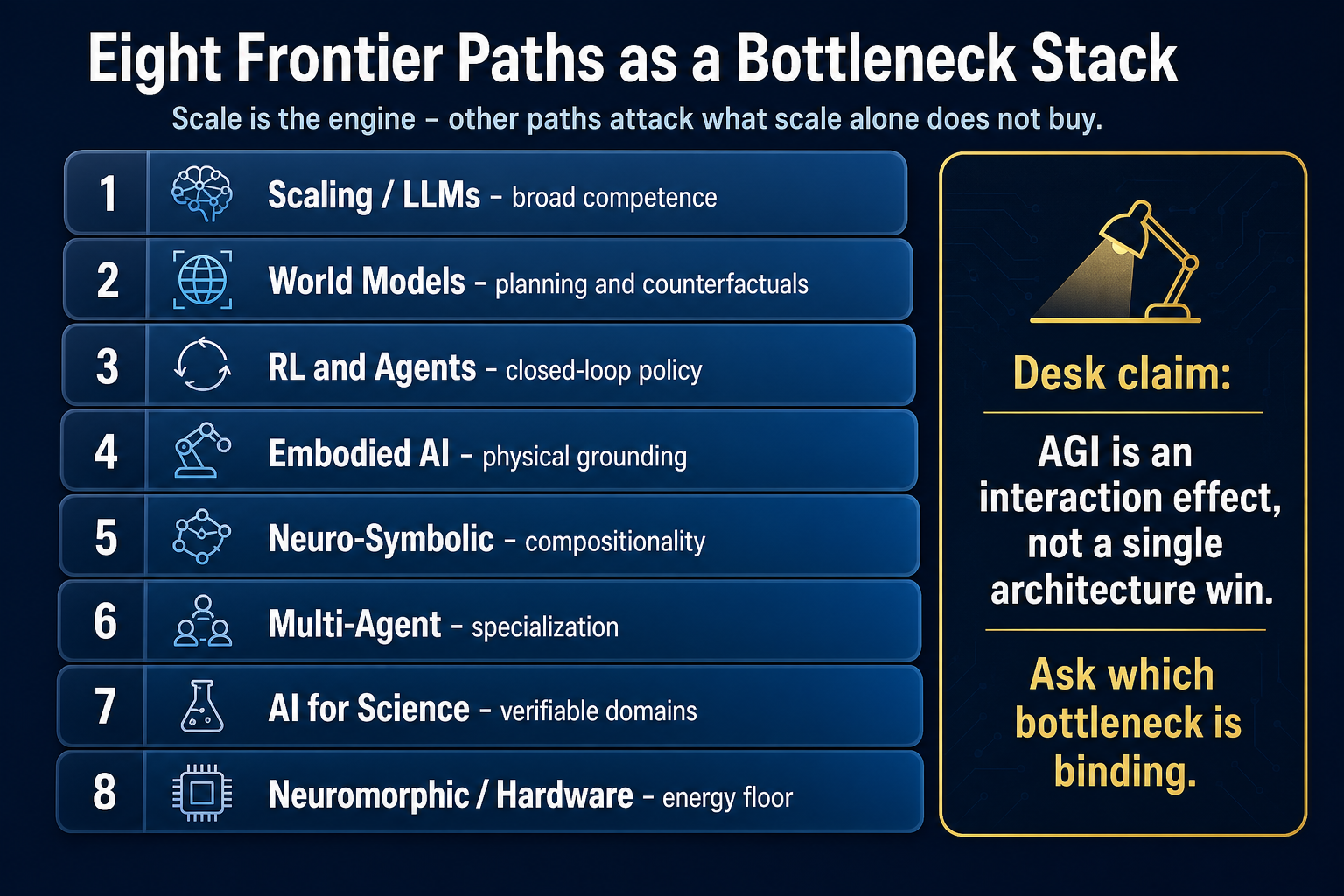 Eight Frontier Paths as a Bottleneck Stack

Scale is the engine – other paths attack what scale alone does not buy.

1 Scaling / LLMs – broad competence

2 World Models – planning and counterfactuals

3 RL and Agents – closed-loop policy

4 Embodied AI – physical grounding

5 Neuro-Symbolic – compositionality

6 Multi-Agent – specialization

7 AI for Science – verifiable domains

8 Neuromorphic / Hardware – energy floor

Desk claim:

AGI is an interaction effect, not a single architecture win.

Ask which bottleneck is binding.